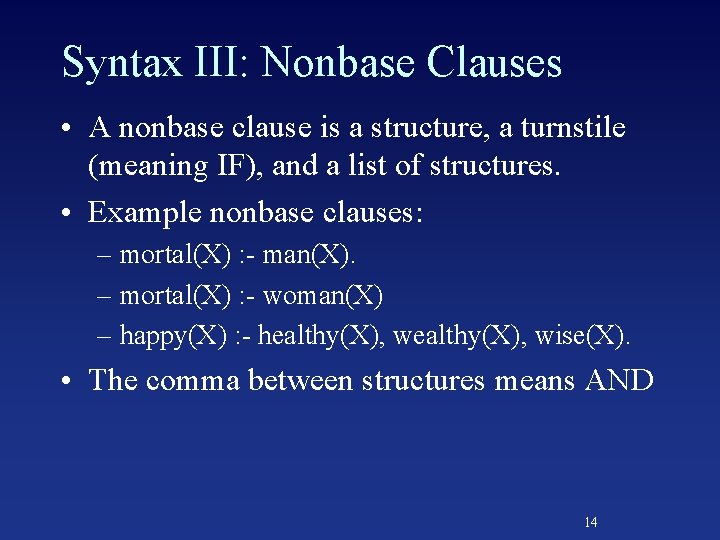 Syntax III: Nonbase Clauses

• A nonbase clause is a structure, a turnstile (meaning IF), and a list of structures.

• Example nonbase clauses:

– mortal(X) :- man(X).

– mortal(X) :- woman(X)

– happy(X) :- healthy(X), wealthy(X), wise(X).

• The comma between structures means AND

14